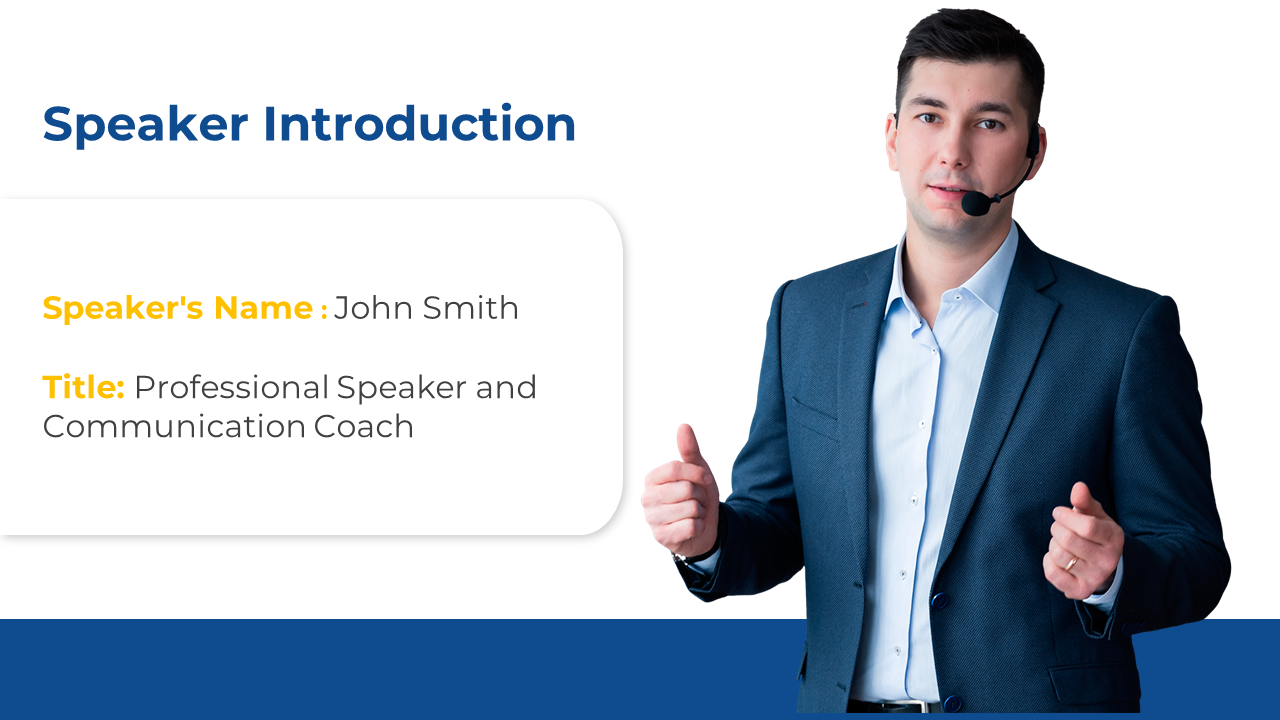 Speaker Introduction

Speaker's Name : John Smith

Title: Professional Speaker and Communication Coach